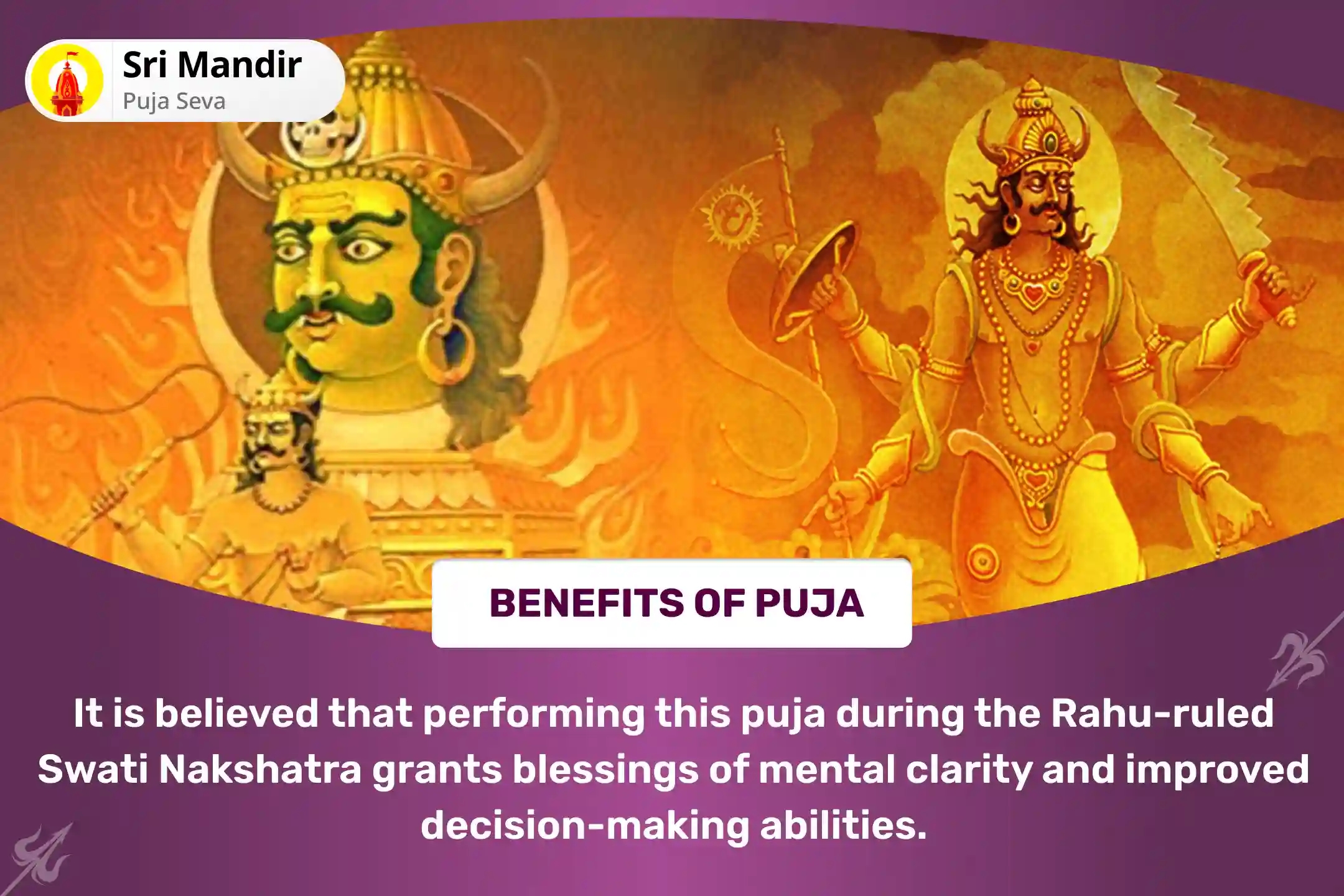 Sri Mandir
Puja Seva

BENEFITS OF PUJA

It is believed that performing this puja during the Rahu-ruled Swati Nakshatra grants blessings of mental clarity and improved decision-making abilities.